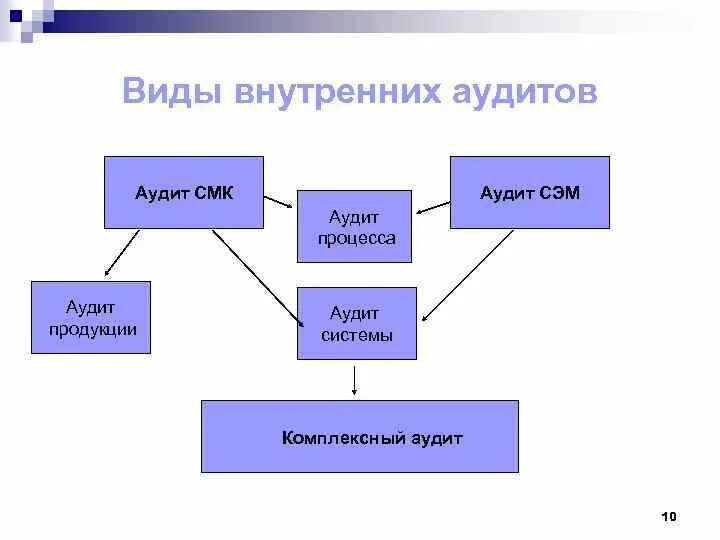 Виды внутренних аудитов

Аудит СМК

Аудит процесса

Аудит СЭМ

Аудит продукции

Аудит системы

Комплексный аудит

10